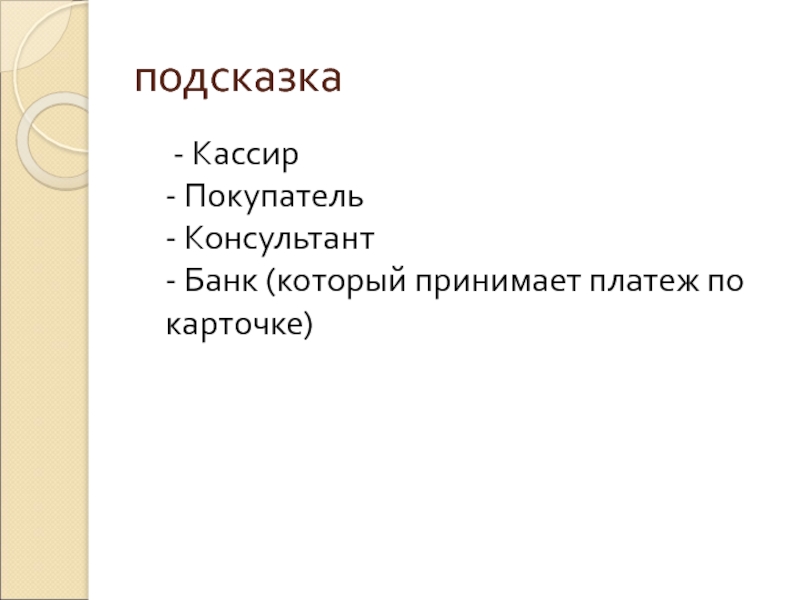 подсказка

- Кассир
- Покупатель
- Консультант
- Банк (который принимает платеж по карточке)